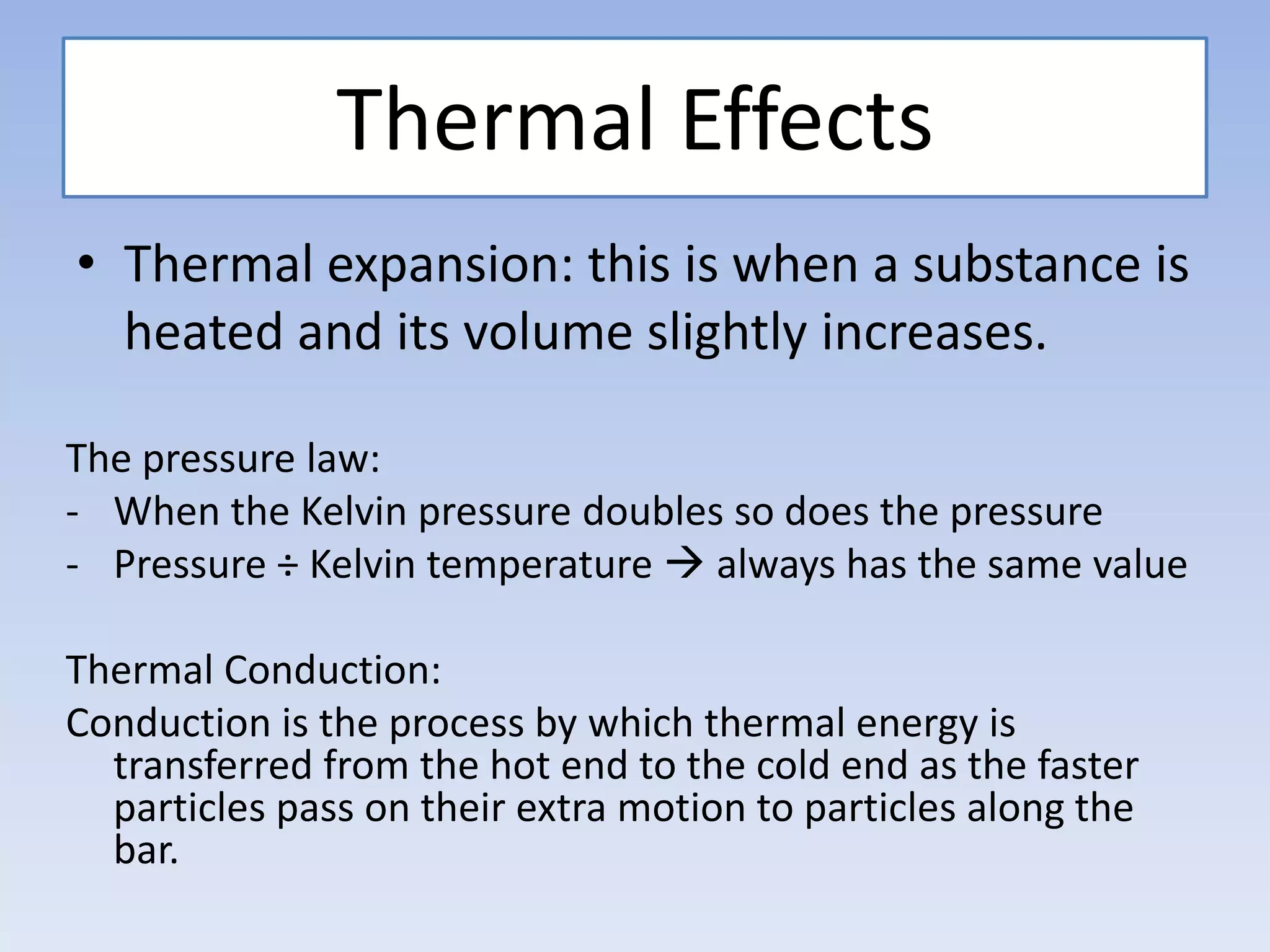 Thermal Effects

• Thermal expansion: this is when a substance is heated and its volume slightly increases.

The pressure law:
- When the Kelvin pressure doubles so does the pressure
- Pressure ÷ Kelvin temperature → always has the same value

Thermal Conduction:
Conduction is the process by which thermal energy is transferred from the hot end to the cold end as the faster particles pass on their extra motion to particles along the bar.